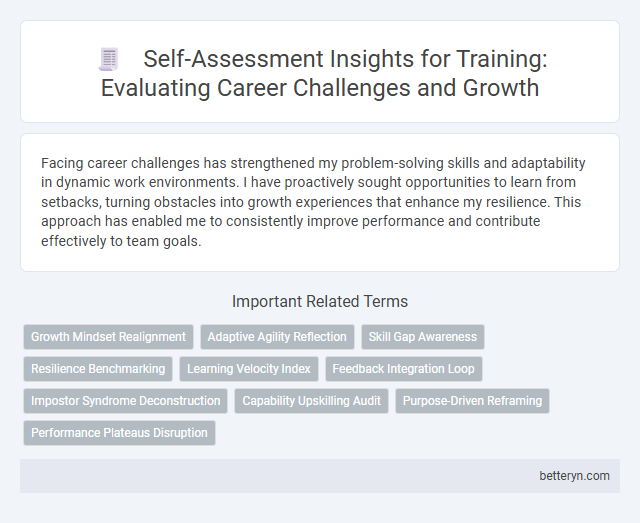 Self-Assessment Insights for Training: Evaluating Career Challenges and Growth

Facing career challenges has strengthened my problem-solving skills and adaptability in dynamic work environments. I have proactively sought opportunities to learn from setbacks, turning obstacles into growth experiences that enhance my resilience. This approach has enabled me to consistently improve performance and contribute effectively to team goals.

Important Related Terms

Growth Mindset Realignment
Adaptive Agility Reflection
Skill Gap Awareness
Resilience Benchmarking
Learning Velocity Index
Feedback Integration Loop
Impostor Syndrome Deconstruction
Capability Upskilling Audit
Purpose-Driven Reframing
Performance Plateaus Disruption

betteryn.com